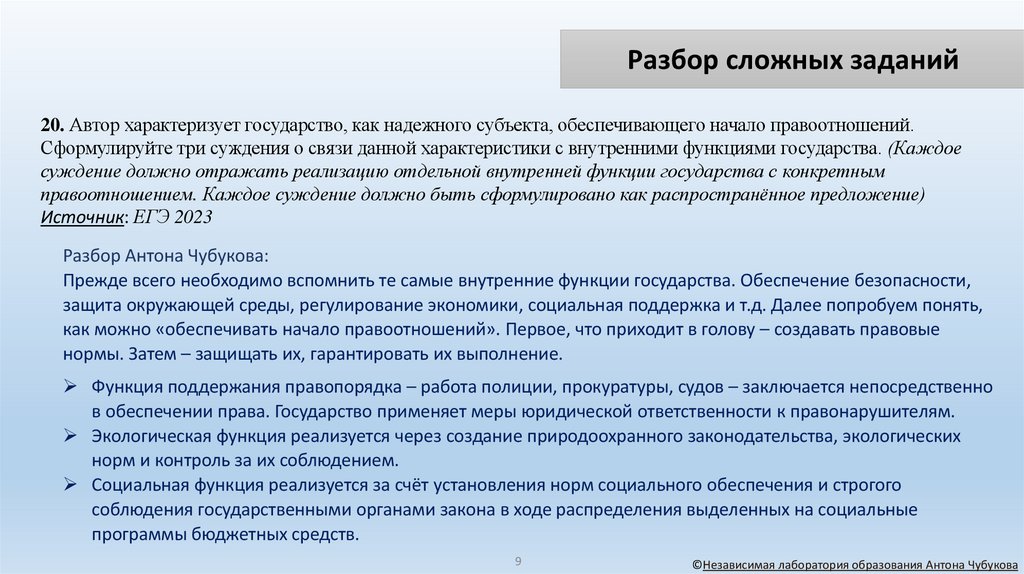 Разбор сложных заданий

20. Автор характеризует государство, как надежного субъекта, обеспечивающего начало правоотношений. Сформулируйте три суждения о связи данной характеристики с внутренними функциями государства. (Каждое суждение должно отражать реализацию отдельной внутренней функции государства с конкретным правоотношением. Каждое суждение должно быть сформулировано как распространённое предложение)
Источник: ЕГЭ 2023

Разбор Антона Чубукова:
Прежде всего необходимо вспомнить те самые внутренние функции государства. Обеспечение безопасности, защита окружающей среды, регулирование экономики, социальная поддержка и т.д. Далее попробуем понять, как можно «обеспечивать начало правоотношений». Первое, что приходит в голову – создавать правовые нормы. Затем – защищать их, гарантировать их выполнение.

➢ Функция поддержания правопорядка – работа полиции, прокуратуры, судов – заключается непосредственно в обеспечении права. Государство применяет меры юридической ответственности к правонарушителям.
➢ Экологическая функция реализуется через создание природоохранного законодательства, экологических норм и контроль за их соблюдением.
➢ Социальная функция реализуется за счёт установления норм социального обеспечения и строгого соблюдения государственными органами закона в ходе распределения выделенных на социальные программы бюджетных средств.

9

©Независимая лаборатория образования Антона Чубукова